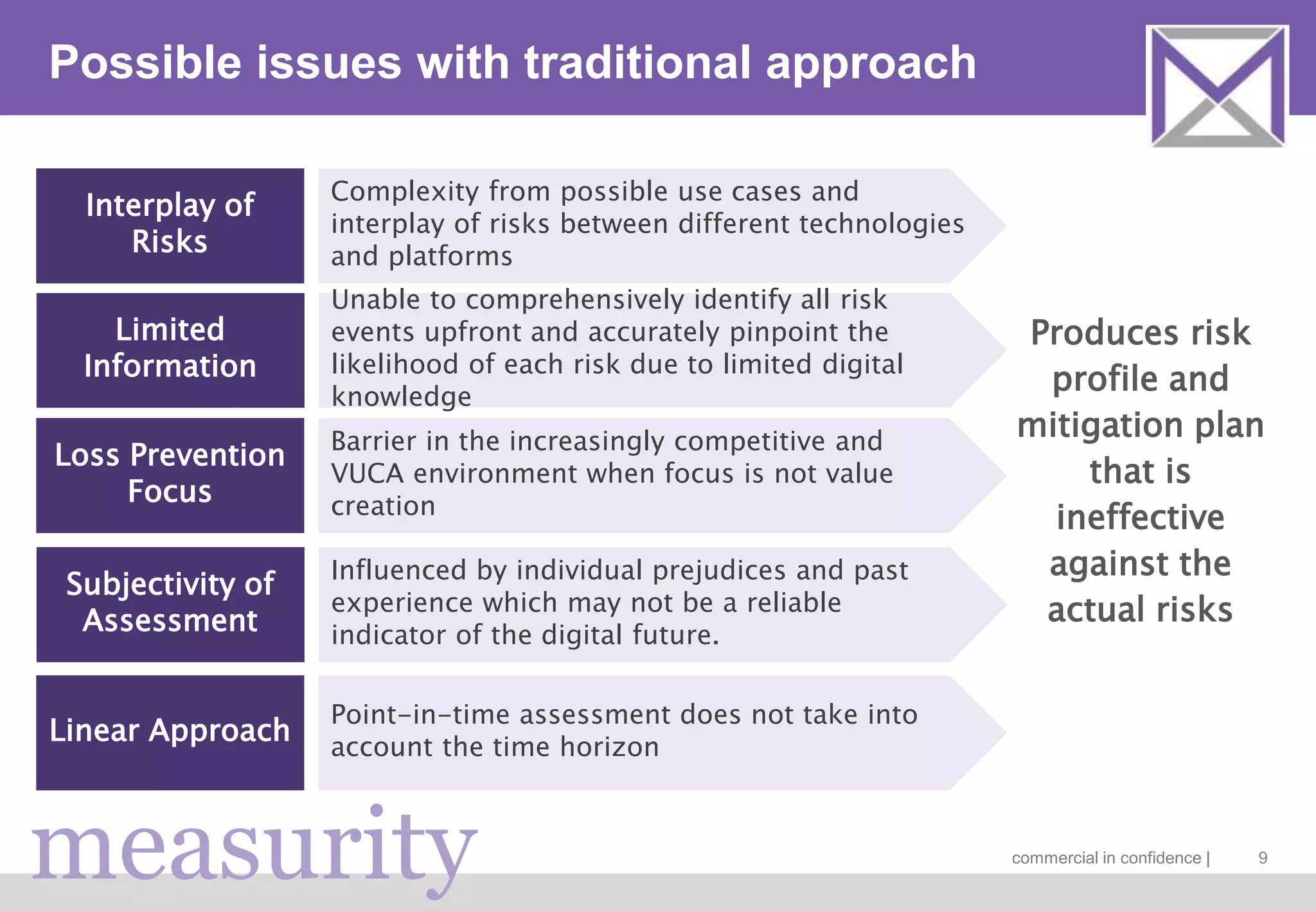 Possible issues with traditional approach

Interplay of Risks

Complexity from possible use cases and interplay of risks between different technologies and platforms

Limited Information

Unable to comprehensively identify all risk events upfront and accurately pinpoint the likelihood of each risk due to limited digital knowledge

Loss Prevention Focus

Barrier in the increasingly competitive and VUCA environment when focus is not value creation

Subjectivity of Assessment

Influenced by individual prejudices and past experience which may not be a reliable indicator of the digital future.

Linear Approach

Point-in-time assessment does not take into account the time horizon

Produces risk profile and mitigation plan that is ineffective against the actual risks

measurity

commercial in confidence | 9